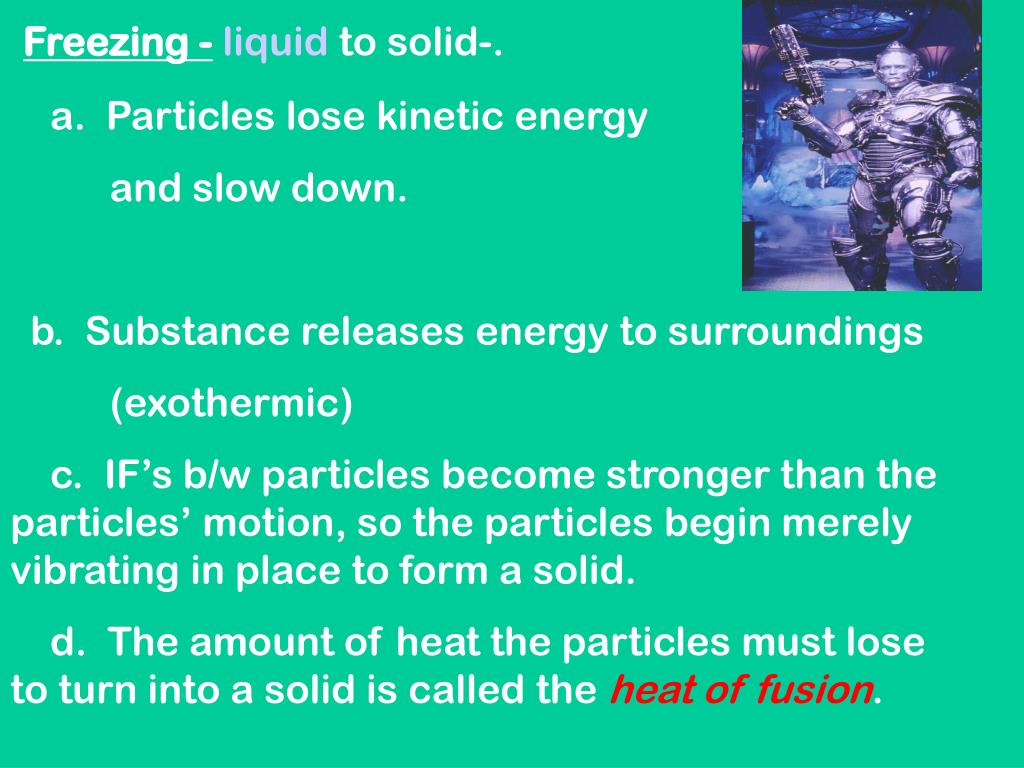 Freezing - liquid to solid-.

a. Particles lose kinetic energy and slow down.

b. Substance releases energy to surroundings (exothermic)

c. IF’s b/w particles become stronger than the particles’ motion, so the particles begin merely vibrating in place to form a solid.

d. The amount of heat the particles must lose to turn into a solid is called the heat of fusion.